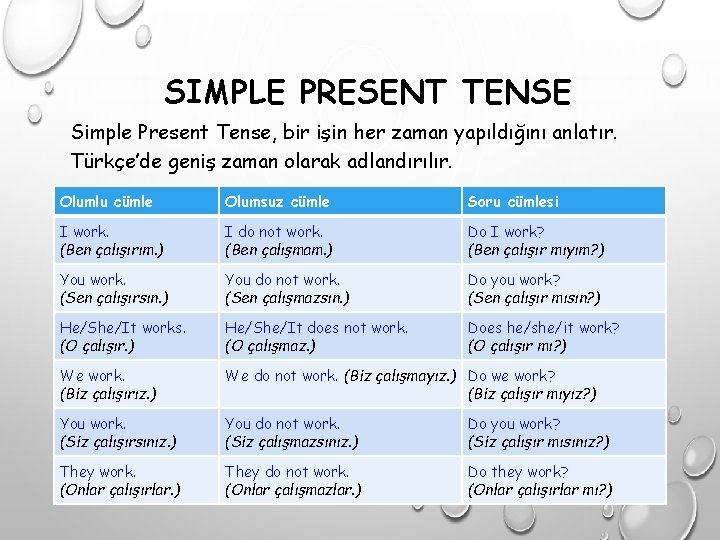 SIMPLE PRESENT TENSE

Simple Present Tense, bir işin her zaman yapıldığını anlatır. Türkçe'de geniş zaman olarak adlandırılır.

| Olumlu cümle | Olumsuz cümle | Soru cümlesi |
|---|---|---|
| I work. (Ben çalışırım.) | I do not work. (Ben çalışmam.) | Do I work? (Ben çalışır mıyım?) |
| You work. (Sen çalışırsın.) | You do not work. (Sen çalışmazsın.) | Do you work? (Sen çalışır mısın?) |
| He/She/It works. (O çalışır.) | He/She/It does not work. (O çalışmaz.) | Does he/she/it work? (O çalışır mı?) |
| We work. (Biz çalışırız.) | We do not work. (Biz çalışmayız.) | Do we work? (Biz çalışır mıyız?) |
| You work. (Siz çalışırsınız.) | You do not work. (Siz çalışmazsınız.) | Do you work? (Siz çalışır mısınız?) |
| They work. (Onlar çalışırlar.) | They do not work. (Onlar çalışmazlar.) | Do they work? (Onlar çalışırlar mı?) |